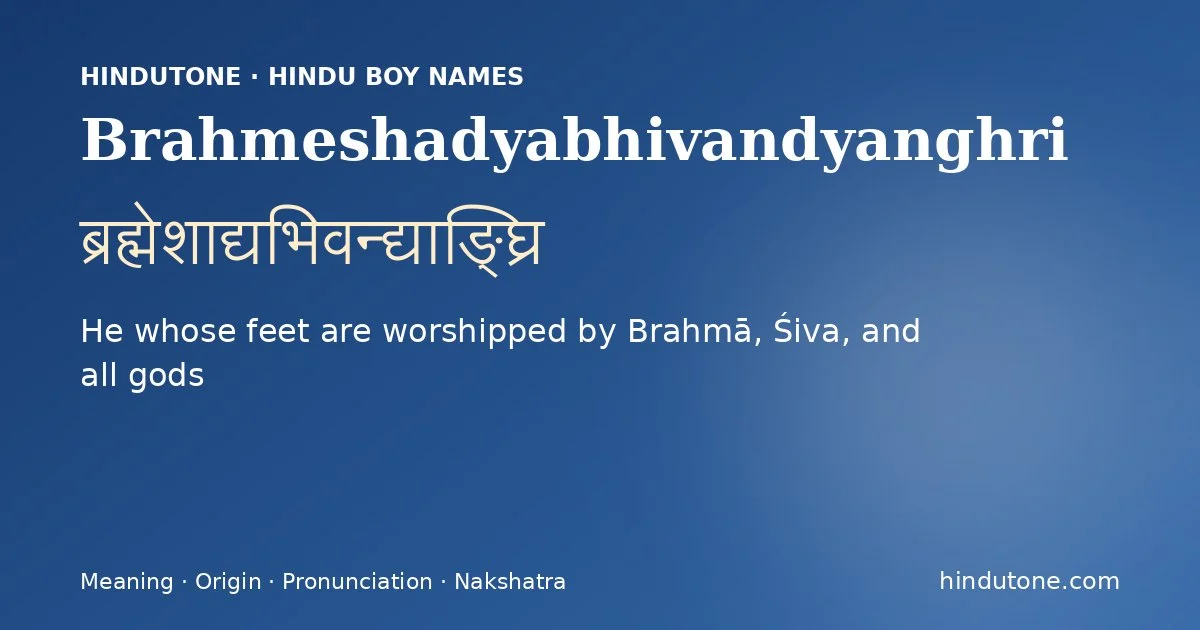 HINDUTONE · HINDU BOY NAMES

Brahmeshadyabhivandyanghri

ब्रह्मेशाद्यभिवन्द्याङ्घ्रि

He whose feet are worshipped by Brahmā, Śiva, and all gods

Meaning · Origin · Pronunciation · Nakshatra

hindutone.com